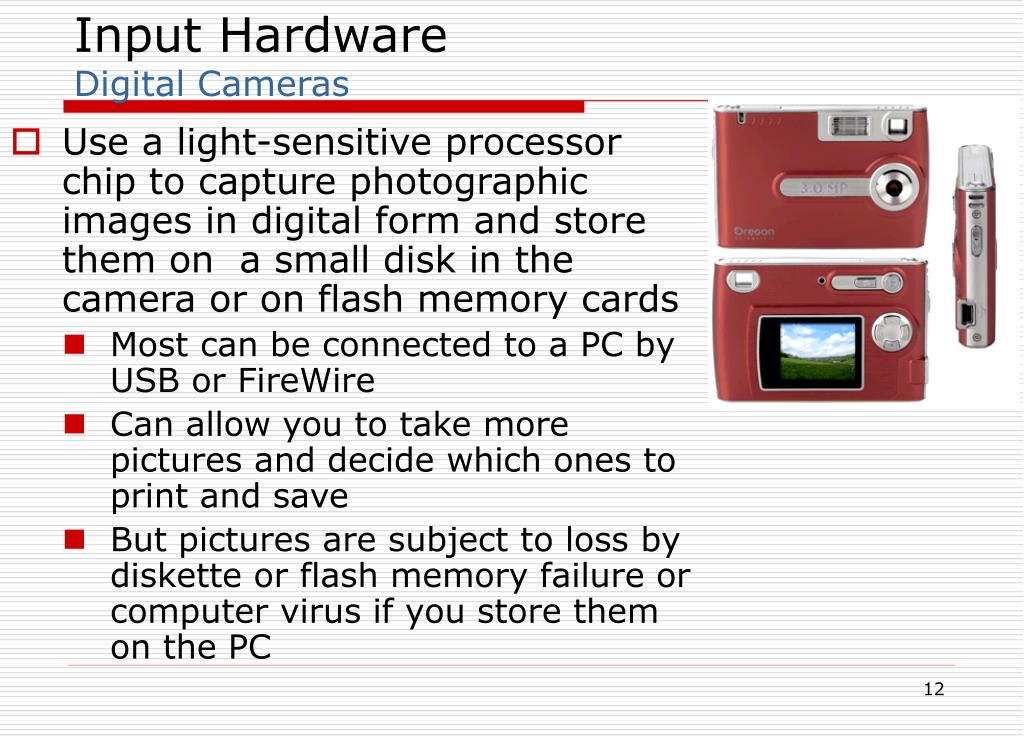 Input Hardware
Digital Cameras

Use a light-sensitive processor chip to capture photographic images in digital form and store them on  a small disk in the camera or on flash memory cards

Most can be connected to a PC by USB or FireWire

Can allow you to take more pictures and decide which ones to print and save

But pictures are subject to loss by diskette or flash memory failure or computer virus if you store them on the PC

3.0 SIP

Oregon

12